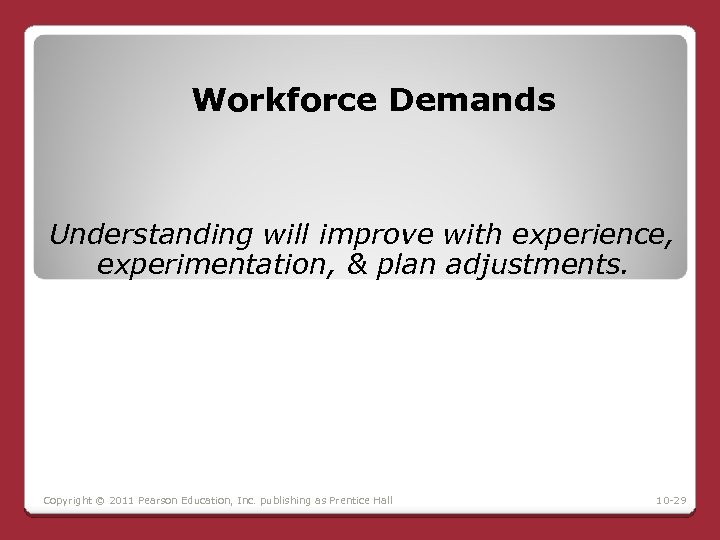 Workforce Demands

Understanding will improve with experience, experimentation, & plan adjustments.

Copyright © 2011 Pearson Education, Inc. publishing as Prentice Hall

10-29